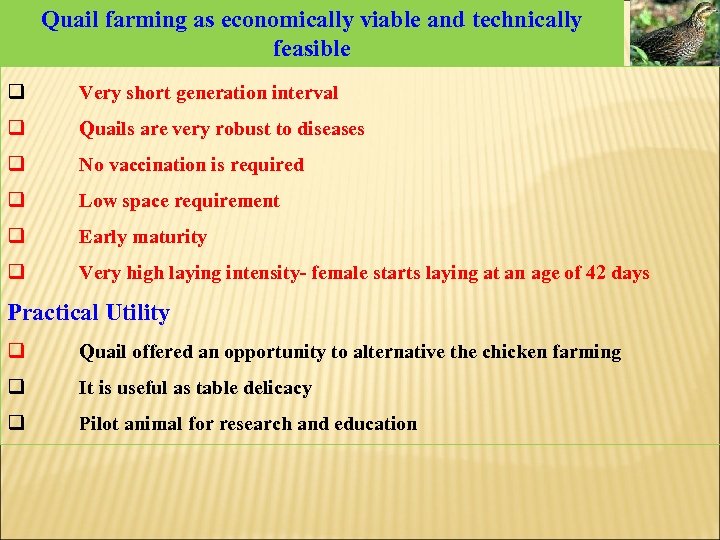 Quail farming as economically viable and technically feasible

❑ Very short generation interval
❑ Quails are very robust to diseases
❑ No vaccination is required
❑ Low space requirement
❑ Early maturity
❑ Very high laying intensity- female starts laying at an age of 42 days

Practical Utility

❑ Quail offered an opportunity to alternative the chicken farming
❑ It is useful as table delicacy
❑ Pilot animal for research and education